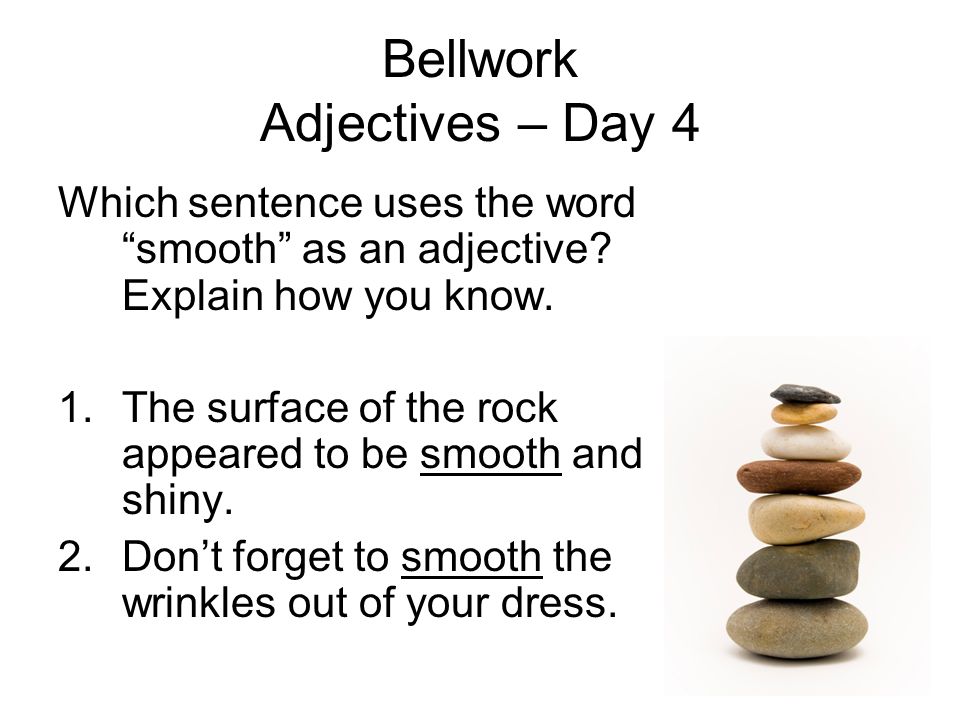 Bellwork
Adjectives – Day 4

Which sentence uses the word “smooth” as an adjective? Explain how you know.

1. The surface of the rock appeared to be smooth and shiny.
2. Don’t forget to smooth the wrinkles out of your dress.